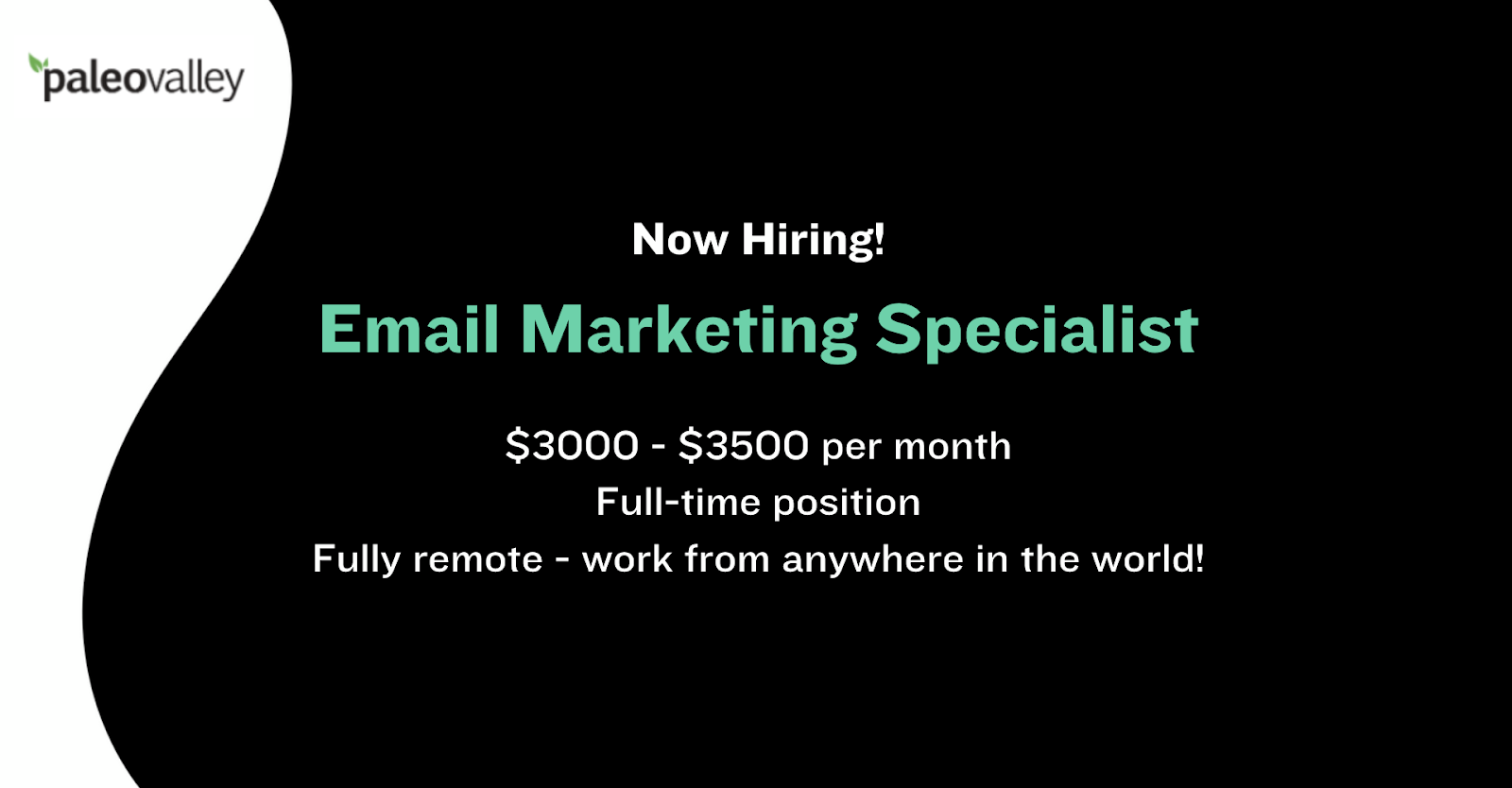 paleovalley

Now Hiring!

Email Marketing Specialist

\$3000 - \$3500 per month
Full-time position
Fully remote - work from anywhere in the world!